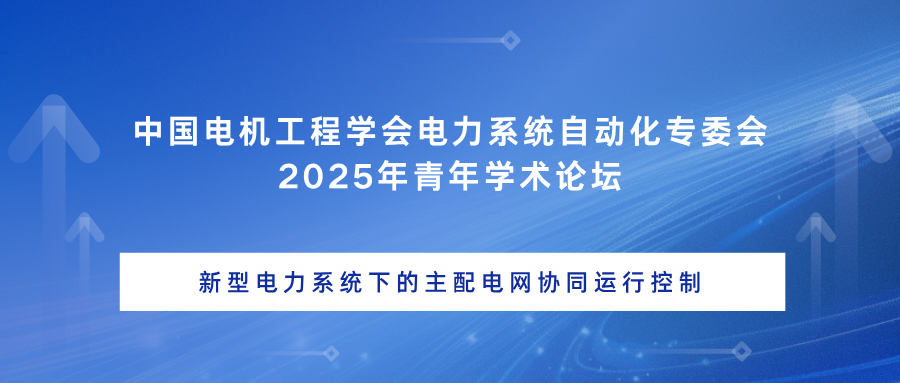 中国电机工程学会电力系统自动化专委会
2025年青年学术论坛

新型电力系统下的主配电网协同运行控制